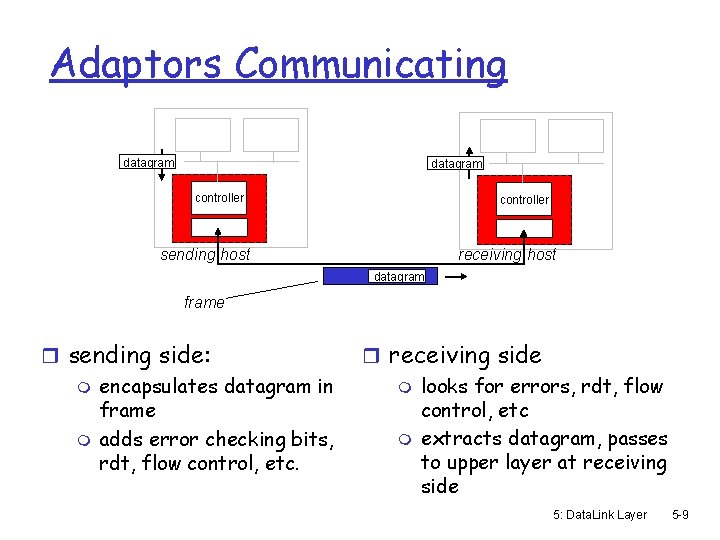 Adaptors Communicating

datagram

controller

sending host

datagram

controller

receiving host

datagram

frame

sending side:
encapsulates datagram in frame
adds error checking bits, rdt, flow control, etc.

receiving side
looks for errors, rdt, flow control, etc
extracts datagram, passes to upper layer at receiving side

5: DataLink Layer 5-9